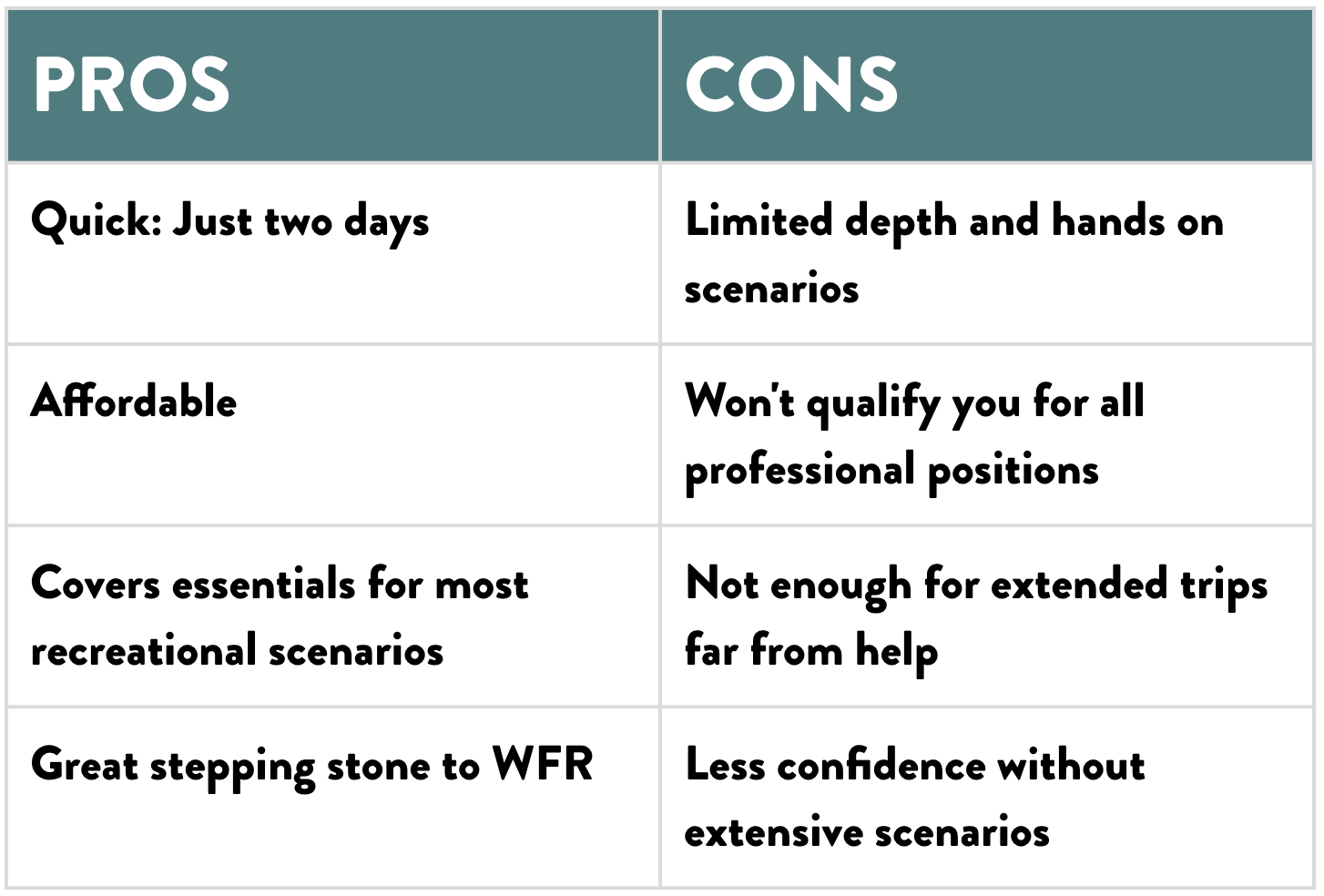 | PROS | CONS |
|---|---|
| Quick: Just two days | Limited depth and hands on scenarios |
| Affordable | Won't qualify you for all professional positions |
| Covers essentials for most recreational scenarios | Not enough for extended trips far from help |
| Great stepping stone to WFR | Less confidence without extensive scenarios |